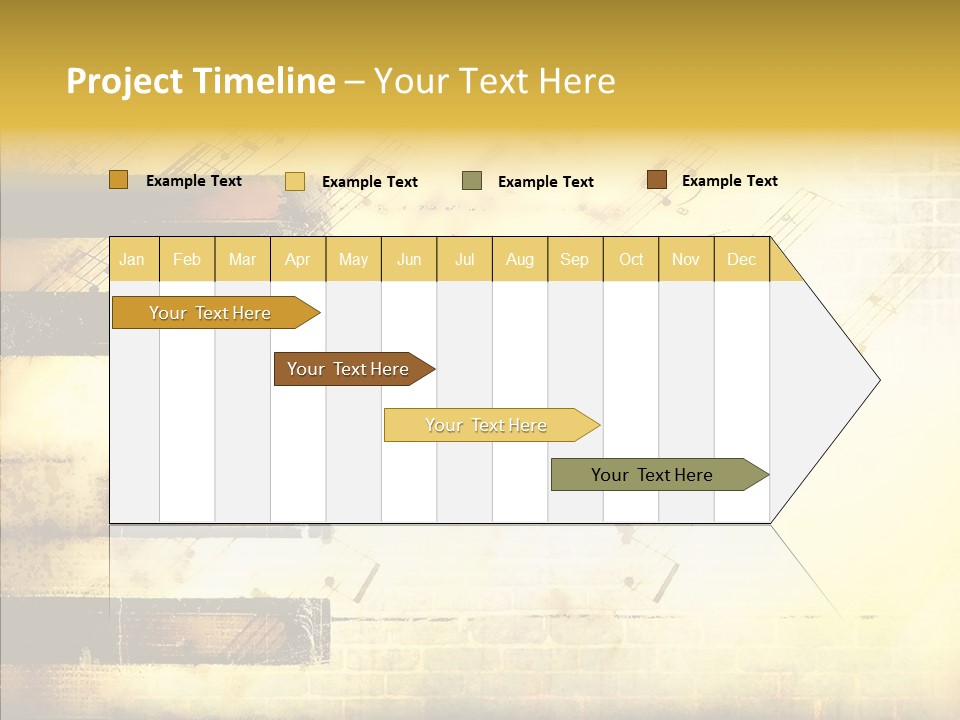 Project Timeline – Your Text Here

Example Text
Example Text
Example Text
Example Text

| Jan | Feb | Mar | Apr | May | Jun | Jul | Aug | Sep | Oct | Nov | Dec |
|---|---|---|---|---|---|---|---|---|---|---|---|

Your Text Here
Your Text Here
Your Text Here
Your Text Here